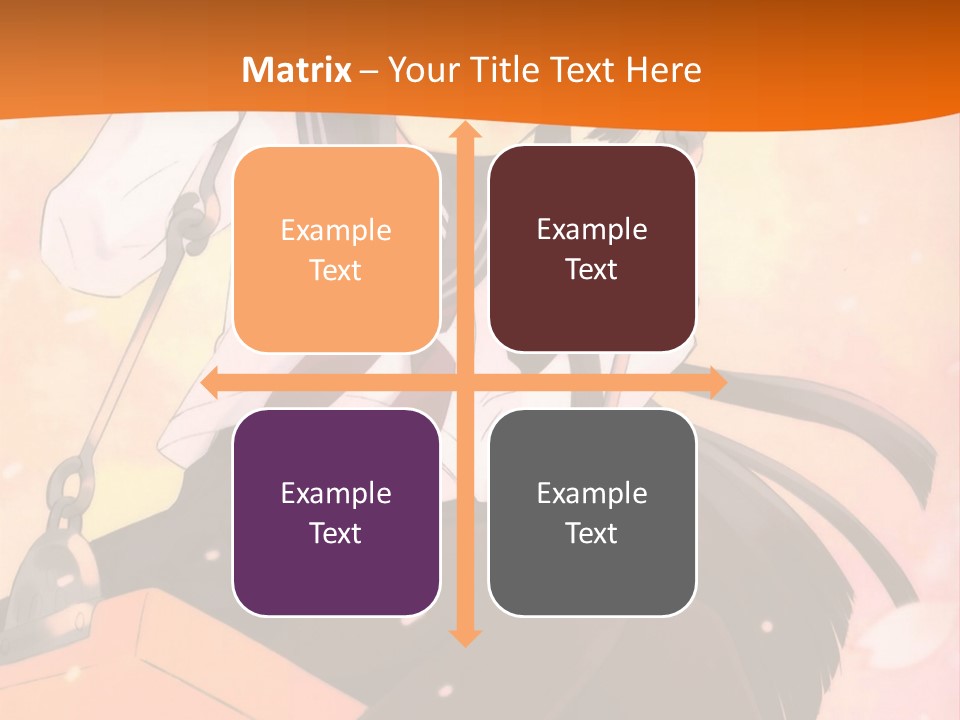 Matrix – Your Title Text Here

Example Text

Example Text

Example Text

Example Text